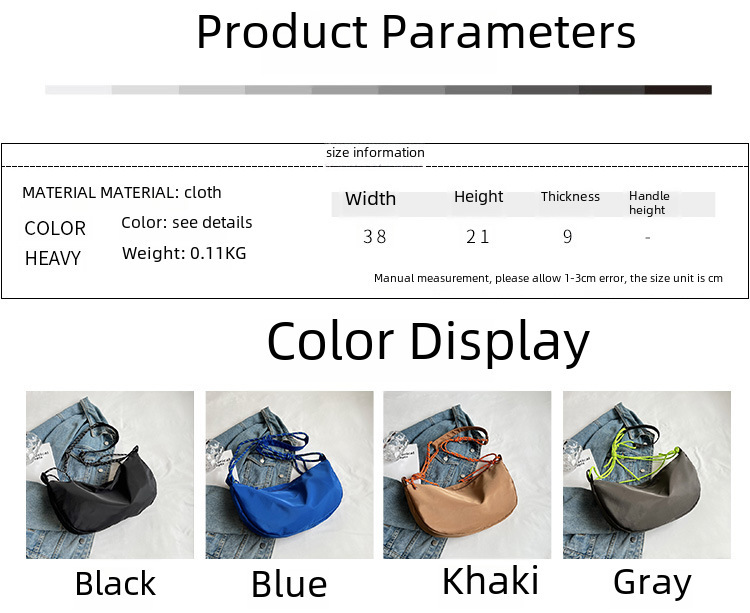 Product Parameters

size information

MATERIAL MATERIAL: cloth
COLOR Color: see details
HEAVY Weight: 0.11KG

| Width | Height | Thickness | Handle height |
|---|---|---|---|
| 38 | 21 | 9 | - |

Manual measurement, please allow 1-3cm error, the size unit is cm

Color Display

Black Blue Khaki Gray